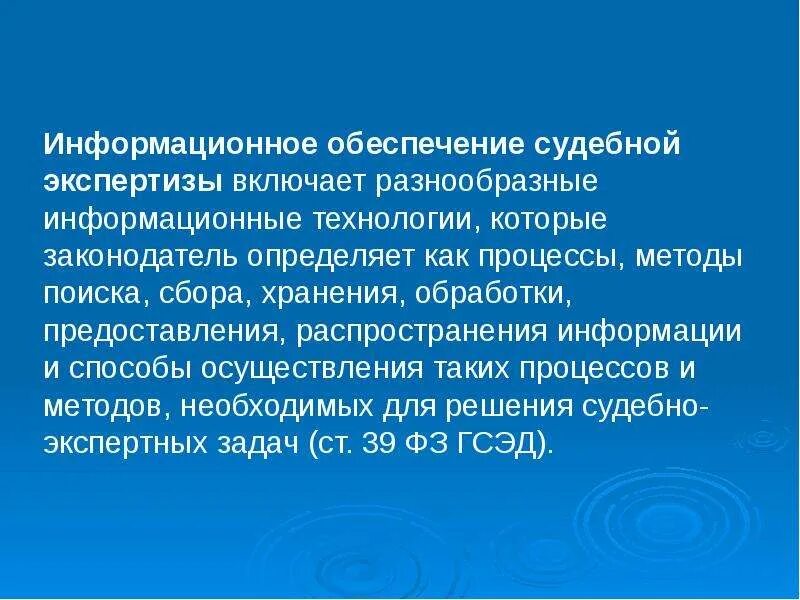 Информационное обеспечение судебной экспертизы включает разнообразные информационные технологии, которые законодатель определяет как процессы, методы поиска, сбора, хранения, обработки, предоставления, распространения информации и способы осуществления таких процессов и методов, необходимых для решения судебно-экспертных задач (ст. 39 ФЗ ГСЭД).